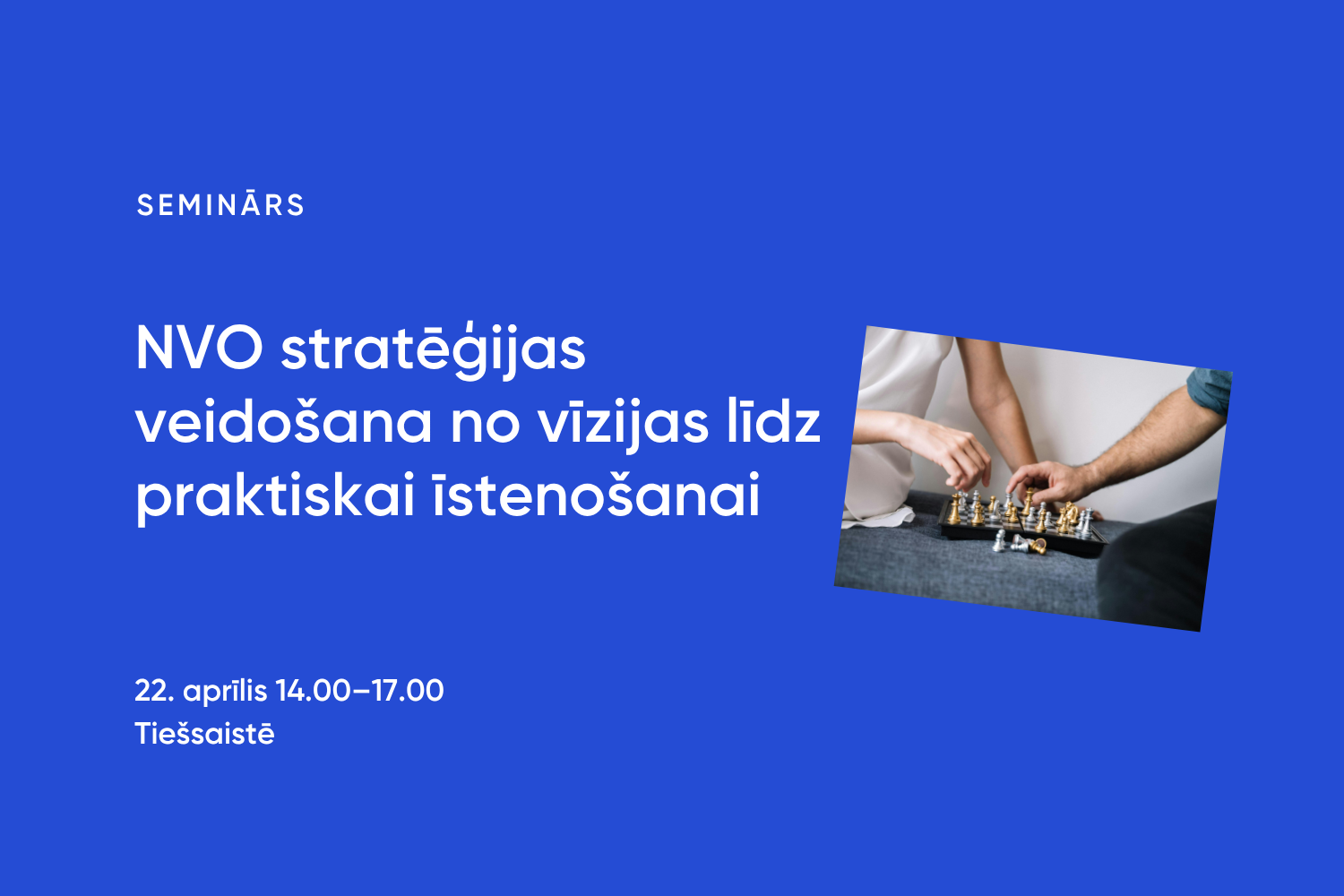 SEMINĀRS

NVO stratēģijas veidošana no vīzijas līdz praktiskai īstenošanai

22. aprīlis 14.00–17.00
Tiešsaistē